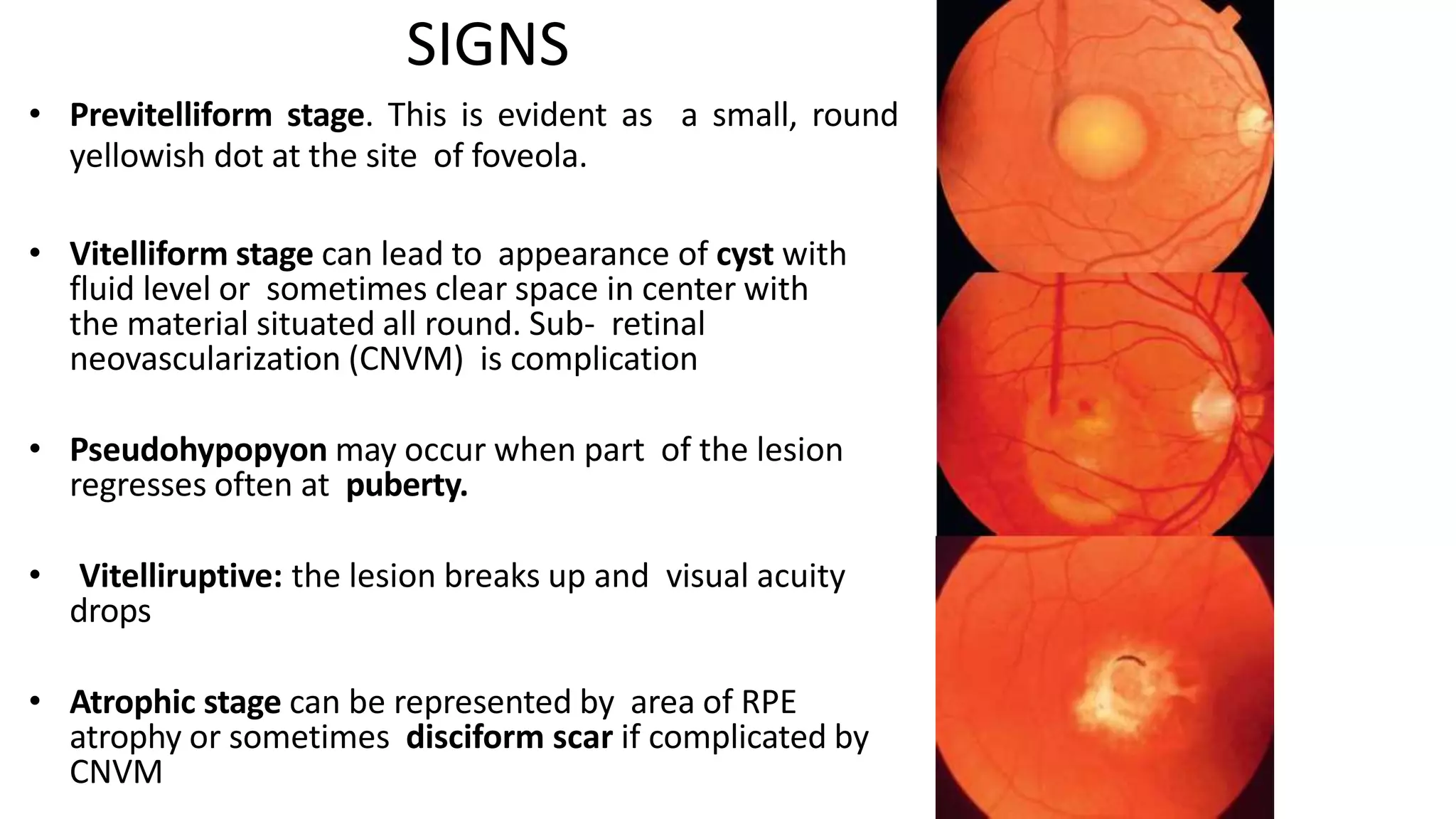 SIGNS

• Previtelliform stage. This is evident as a small, round yellowish dot at the site of foveola.

• Vitelliform stage can lead to appearance of cyst with fluid level or sometimes clear space in center with the material situated all round. Sub- retinal neovascularization (CNVM) is complication

• Pseudohypopyon may occur when part of the lesion regresses often at puberty.

• Vitelliruptive: the lesion breaks up and visual acuity drops

• Atrophic stage can be represented by area of RPE atrophy or sometimes disciform scar if complicated by CNVM